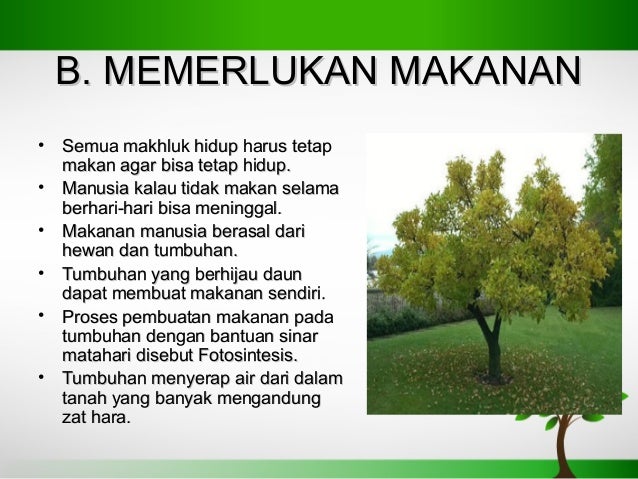 B. MEMERLUKAN MAKANAN

• Semua makhluk hidup harus tetap makan agar bisa tetap hidup.
• Manusia kalau tidak makan selama berhari-hari bisa meninggal.
• Makanan manusia berasal dari hewan dan tumbuhan.
• Tumbuhan yang berhijau daun dapat membuat makanan sendiri.
• Proses pembuatan makanan pada tumbuhan dengan bantuan sinar matahari disebut Fotosintesis.
• Tumbuhan menyerap air dari dalam tanah yang banyak mengandung zat hara.